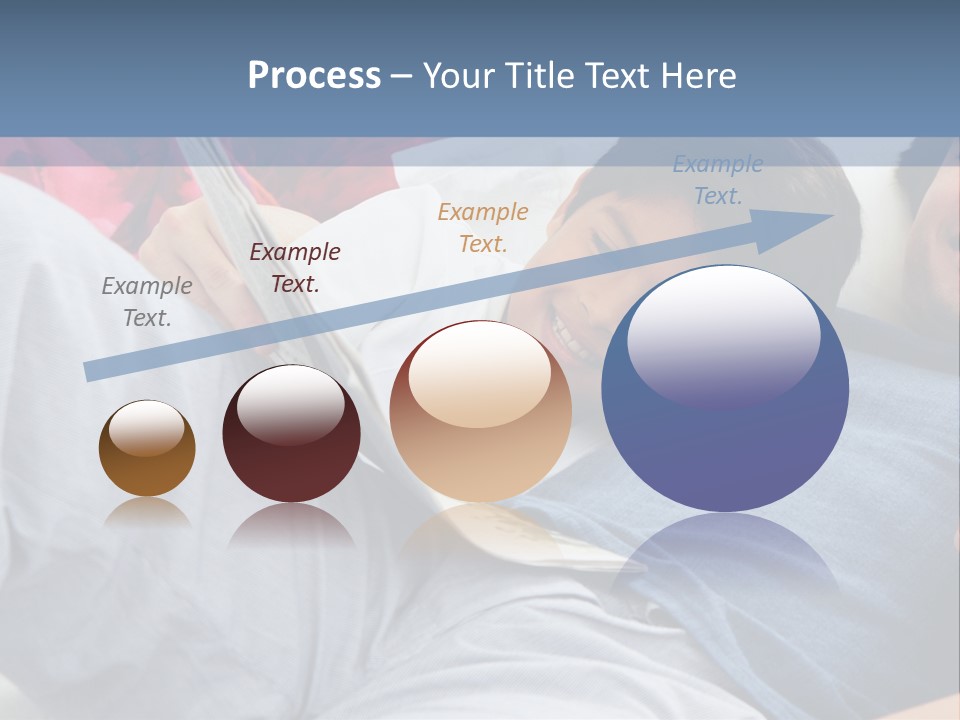 Process – Your Title Text Here

Example Text.

Example Text.

Example Text.

Example Text.